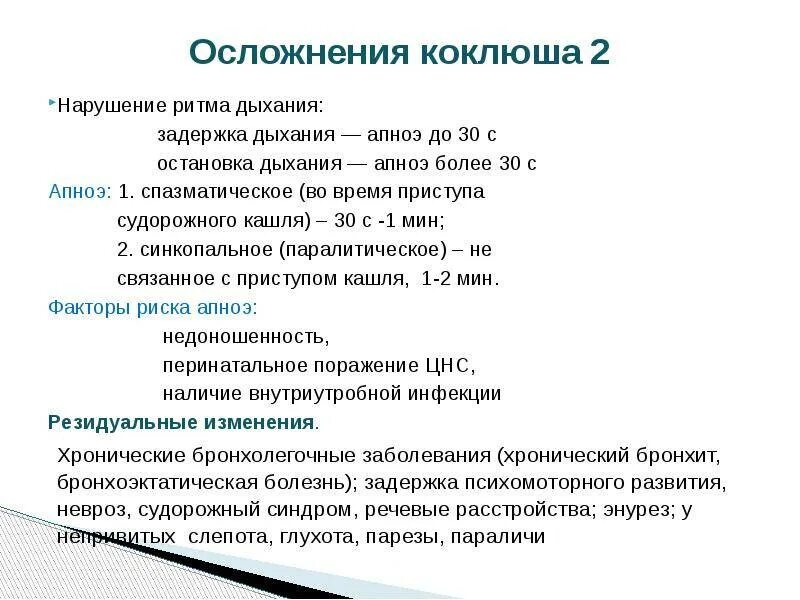 Осложнения коклюша 2

Нарушение ритма дыхания:
задержка дыхания — апноэ до 30 с
остановка дыхания — апноэ более 30 с

Апноэ: 1. спазматическое (во время приступа судорожного кашля) – 30 с -1 мин;
2. синкопальное (паралитическое) – не связанное с приступом кашля, 1-2 мин.

Факторы риска апноэ:
недоношенность,
перинатальное поражение ЦНС,
наличие внутриутробной инфекции

Резидуальные изменения.

Хронические бронхолегочные заболевания (хронический бронхит, бронхоэктатическая болезнь); задержка психомоторного развития, невроз, судорожный синдром, речевые расстройства; энурез; у непривитых слепота, глухота, парезы, параличи